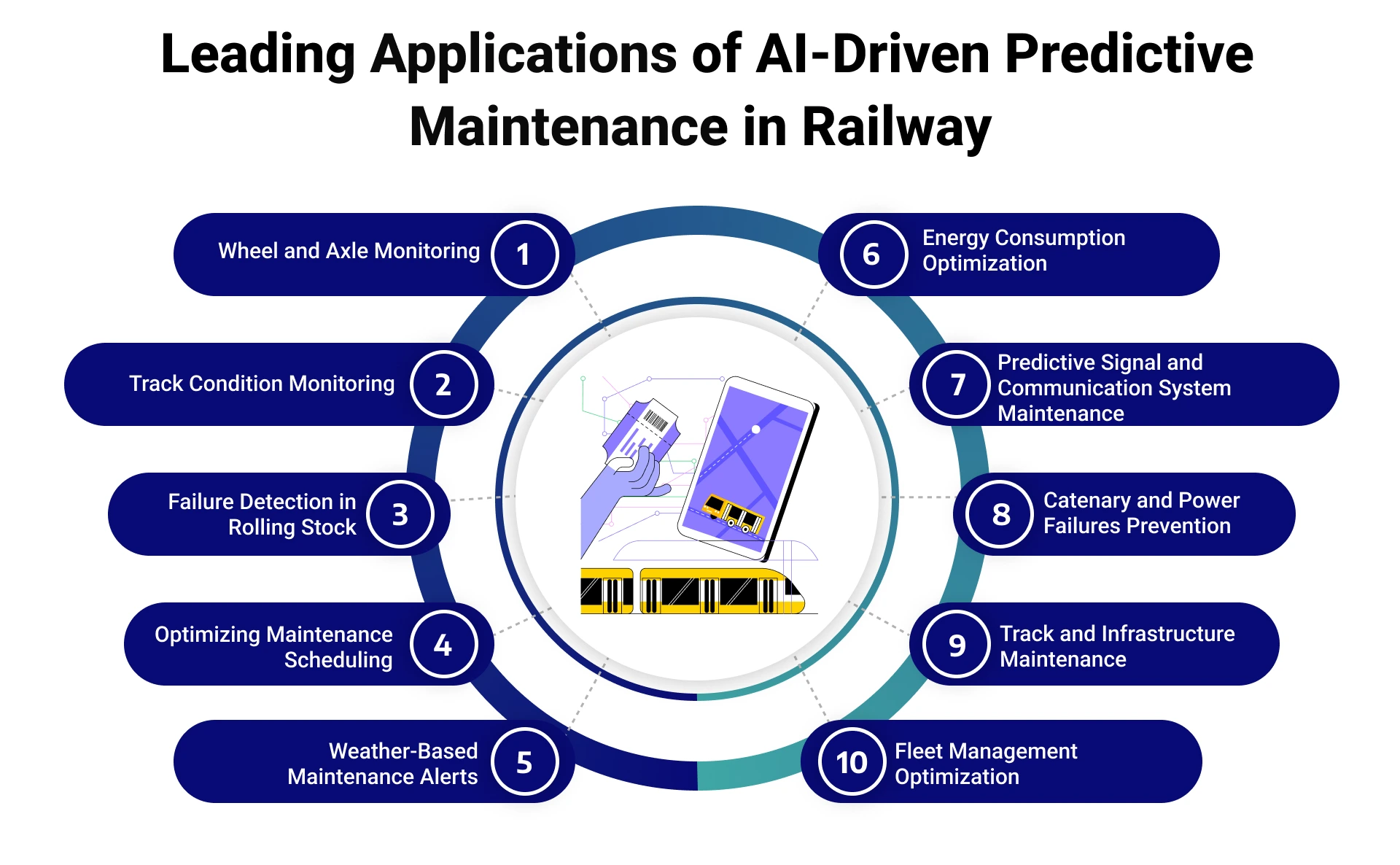 Leading Applications of AI-Driven Predictive Maintenance in Railway

Wheel and Axle Monitoring 1

Track Condition Monitoring 2

Failure Detection in Rolling Stock 3

Optimizing Maintenance Scheduling 4

Weather-Based Maintenance Alerts 5

6 Energy Consumption Optimization

7 Predictive Signal and Communication System Maintenance

8 Catenary and Power Failures Prevention

9 Track and Infrastructure Maintenance

10 Fleet Management Optimization